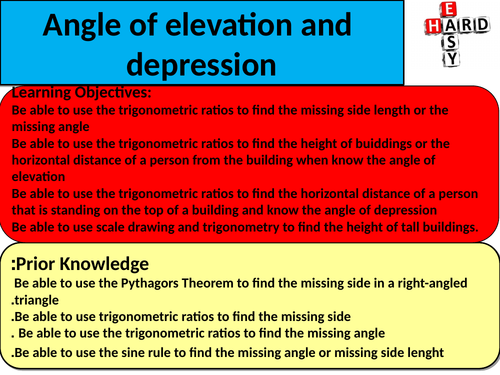 Angle of elevation and depression

HARD
EASY

Learning Objectives:
Be able to use the trigonometric ratios to find the missing side length or the missing angle
Be able to use the trigonometric ratios to find the height of buiddings or the horizontal distance of a person from the building when know the angle of elevation
Be able to use the trigonometric ratios to find the horizontal distance of a person that is standing on the top of a building and know the angle of depression
Be able to use scale drawing and trigonometry to find the height of tall buildings.

:Prior Knowledge
Be able to use the Pythagors Theorem to find the missing side in a right-angled .triangle
.Be able to use trigonometric ratios to find the missing side
. Be able to use the trigonometric ratios to find the missing angle
.Be able to use the sine rule to find the missing angle or missing side lenght